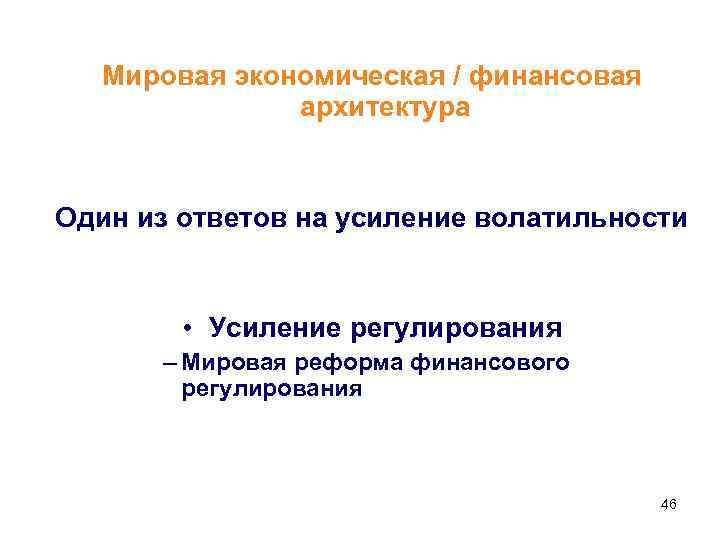 Мировая экономическая / финансовая архитектура

Один из ответов на усиление волатильности

• Усиление регулирования

– Мировая реформа финансового регулирования

46